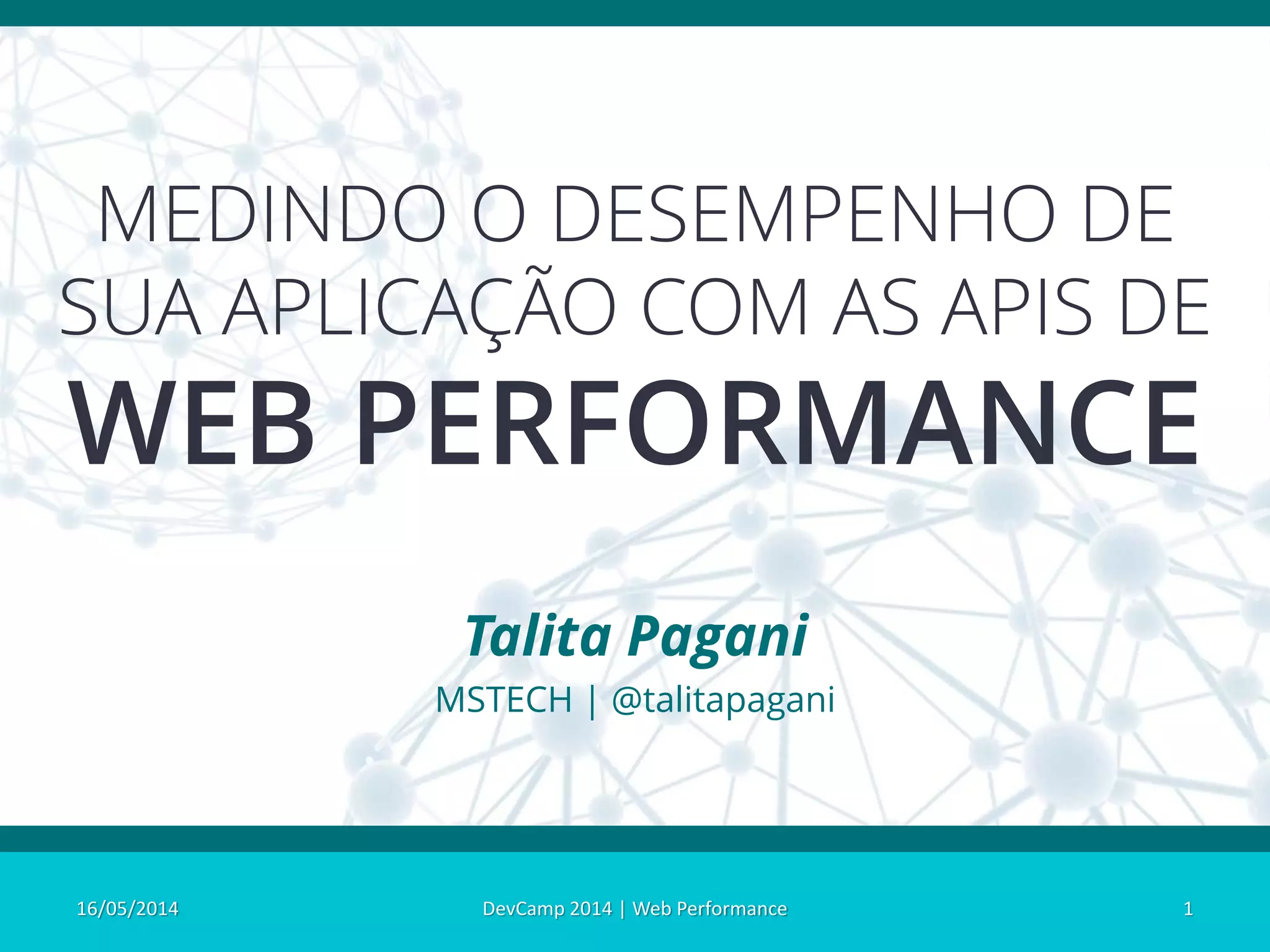 MEDINDO O DESEMPENHO DE SUA APLICAÇÃO COM AS APIS DE
WEB PERFORMANCE

Talita Pagani
MSTECH | @talitapagani

16/05/2014
DevCamp 2014 | Web Performance
1